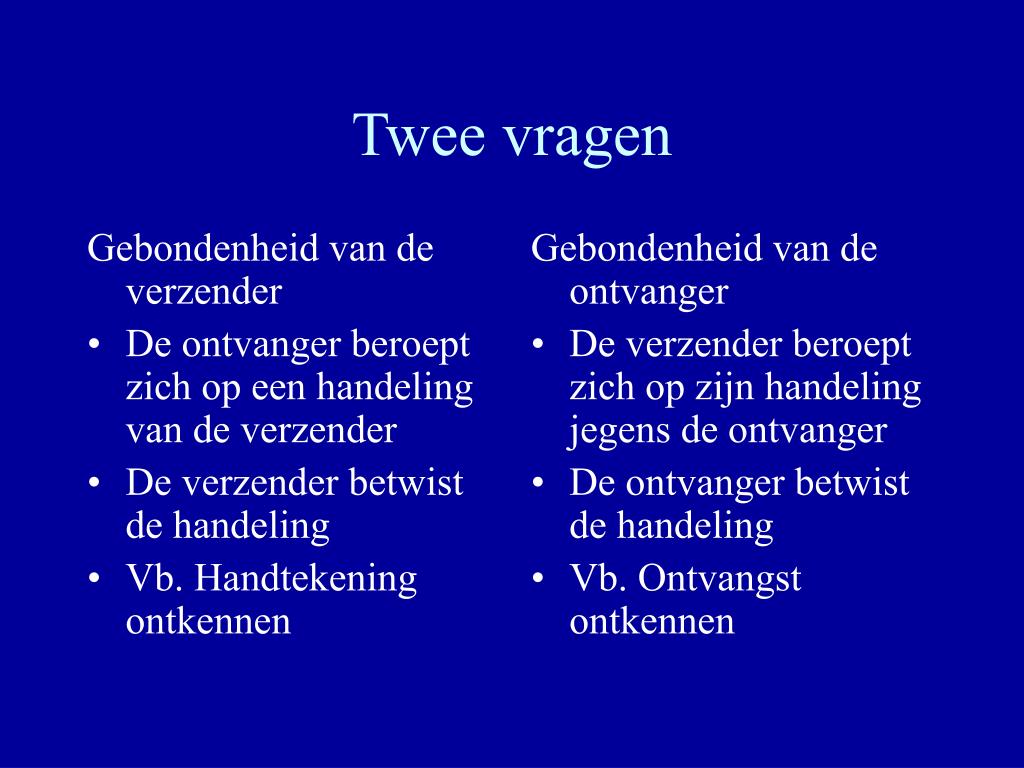 Twee vragen

Gebondenheid van de verzender
• De ontvanger beroept zich op een handeling van de verzender
• De verzender betwist de handeling
• Vb. Handtekening ontkennen

Gebondenheid van de ontvanger
• De verzender beroept zich op zijn handeling jegens de ontvanger
• De ontvanger betwist de handeling
• Vb. Ontvangst ontkennen